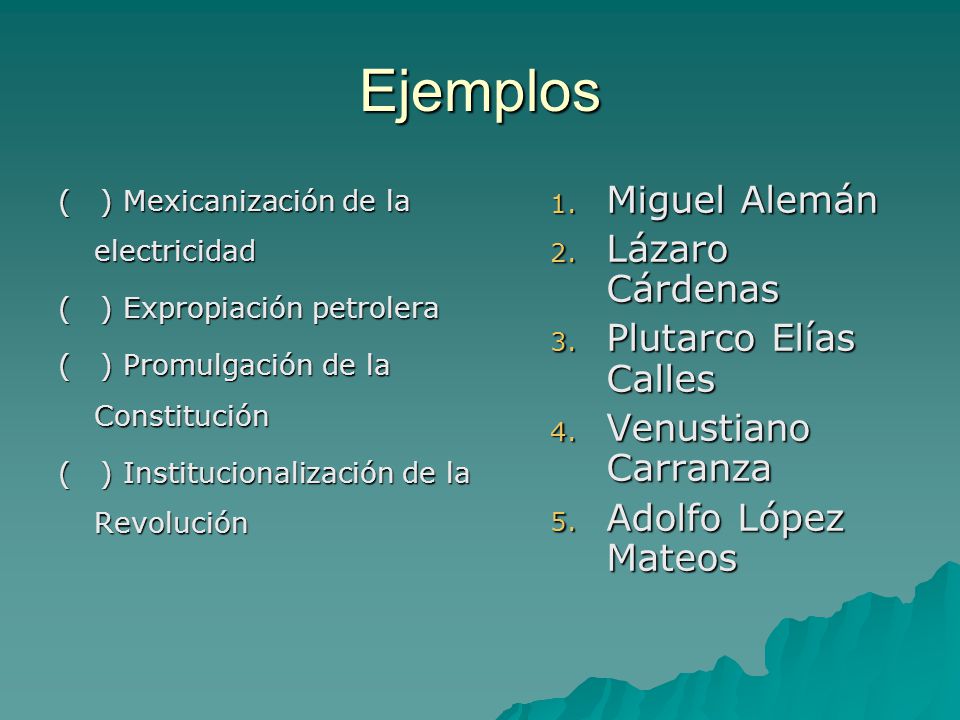 Ejemplos

( ) Mexicanización de la electricidad

( ) Expropiación petrolera

( ) Promulgación de la Constitución

( ) Institucionalización de la Revolución

1. Miguel Alemán
2. Lázaro Cárdenas
3. Plutarco Elías Calles
4. Venustiano Carranza
5. Adolfo López Mateos